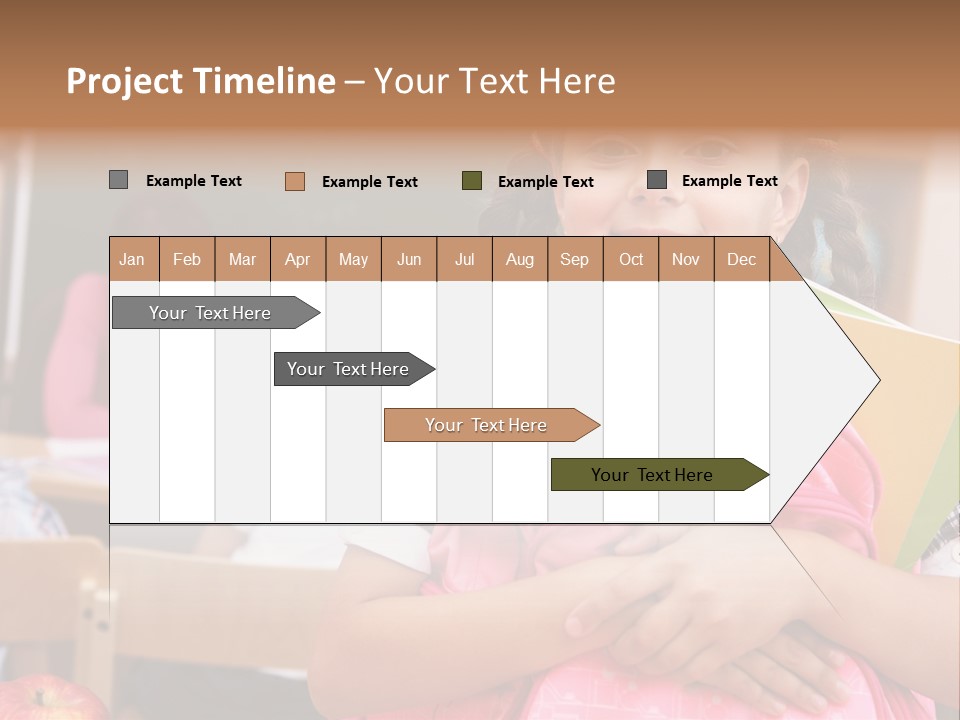 Project Timeline – Your Text Here

Example Text Example Text Example Text Example Text

| Jan | Feb | Mar | Apr | May | Jun | Jul | Aug | Sep | Oct | Nov | Dec |
|---|---|---|---|---|---|---|---|---|---|---|---|

Your Text Here

Your Text Here

Your Text Here

Your Text Here